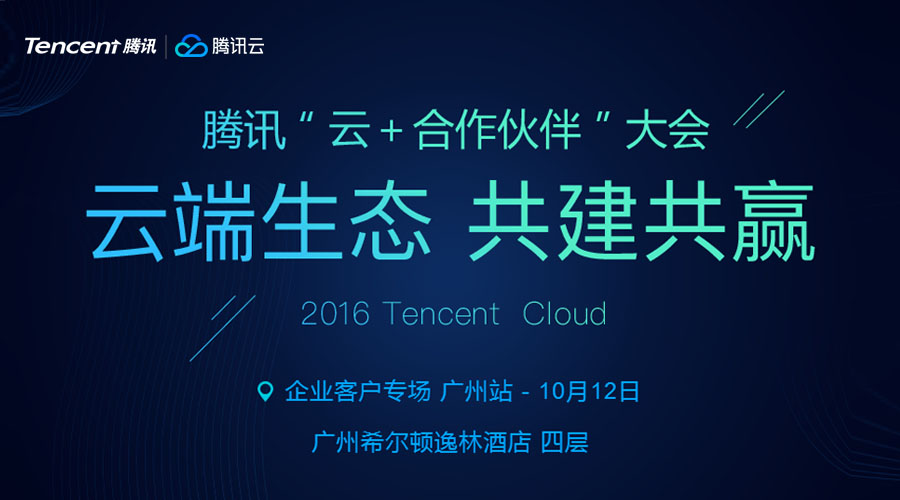 Tencent 腾讯 | 腾讯云

腾讯“云+合作伙伴”大会

云端生态 共建共赢

2016 Tencent Cloud

企业客户专场 广州站 - 10月12日

广州希尔顿逸林酒店 四层